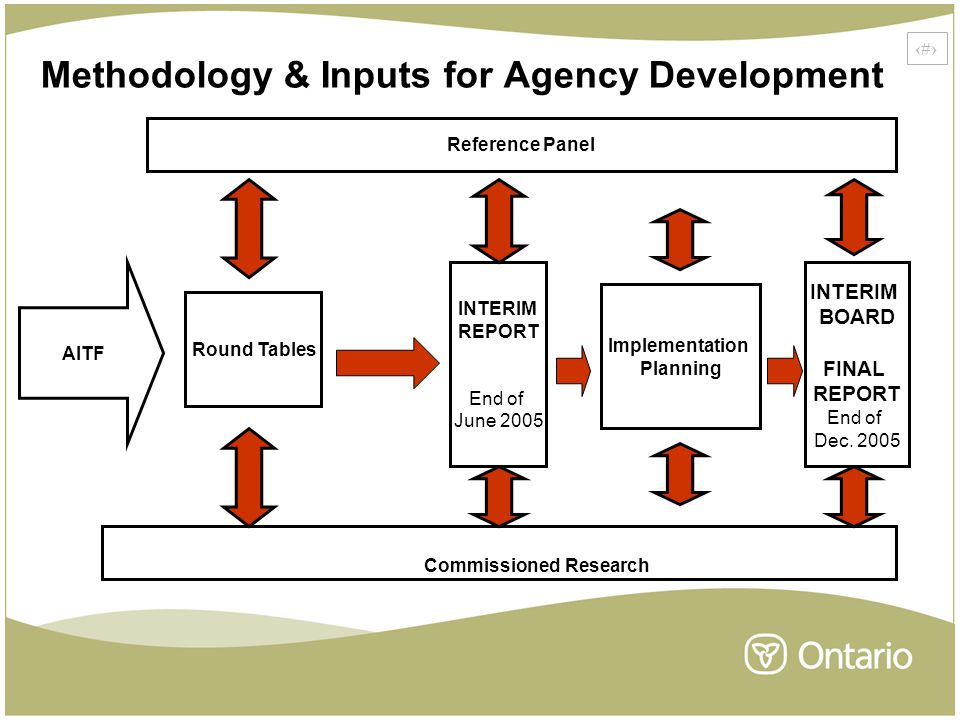 ‹#›

Methodology & Inputs for Agency Development

Reference Panel

AITF

Round Tables

INTERIM REPORT

End of June 2005

Implementation Planning

INTERIM BOARD

FINAL REPORT

End of Dec. 2005

Commissioned Research

Ontario